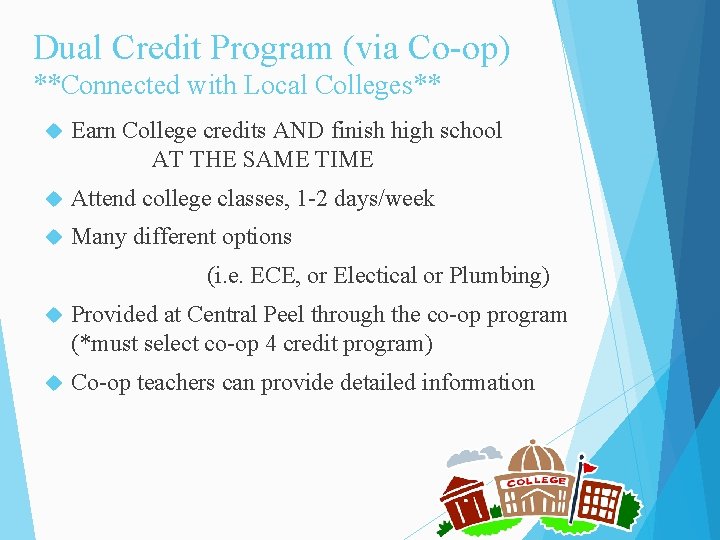 Dual Credit Program (via Co-op)
**Connected with Local Colleges**

Earn College credits AND finish high school AT THE SAME TIME

Attend college classes, 1-2 days/week

Many different options (i.e. ECE, or Electical or Plumbing)

Provided at Central Peel through the co-op program (*must select co-op 4 credit program)

Co-op teachers can provide detailed information

COLLEGE